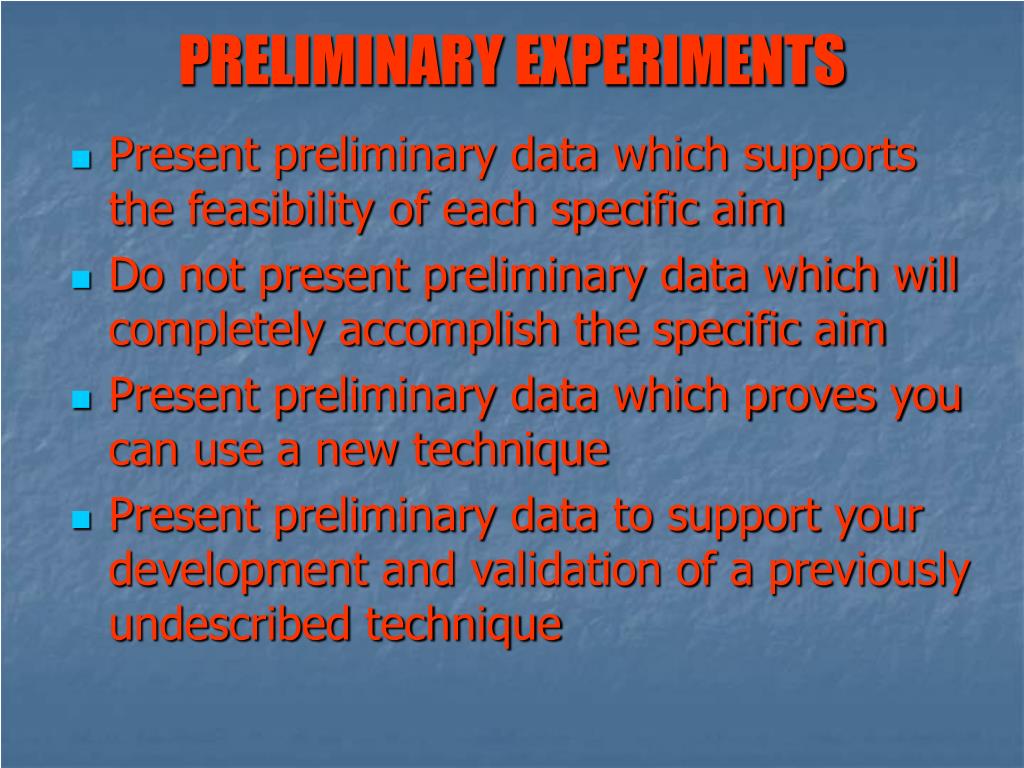 PRELIMINARY EXPERIMENTS

- Present preliminary data which supports the feasibility of each specific aim
- Do not present preliminary data which will completely accomplish the specific aim
- Present preliminary data which proves you can use a new technique
- Present preliminary data to support your development and validation of a previously undescribed technique